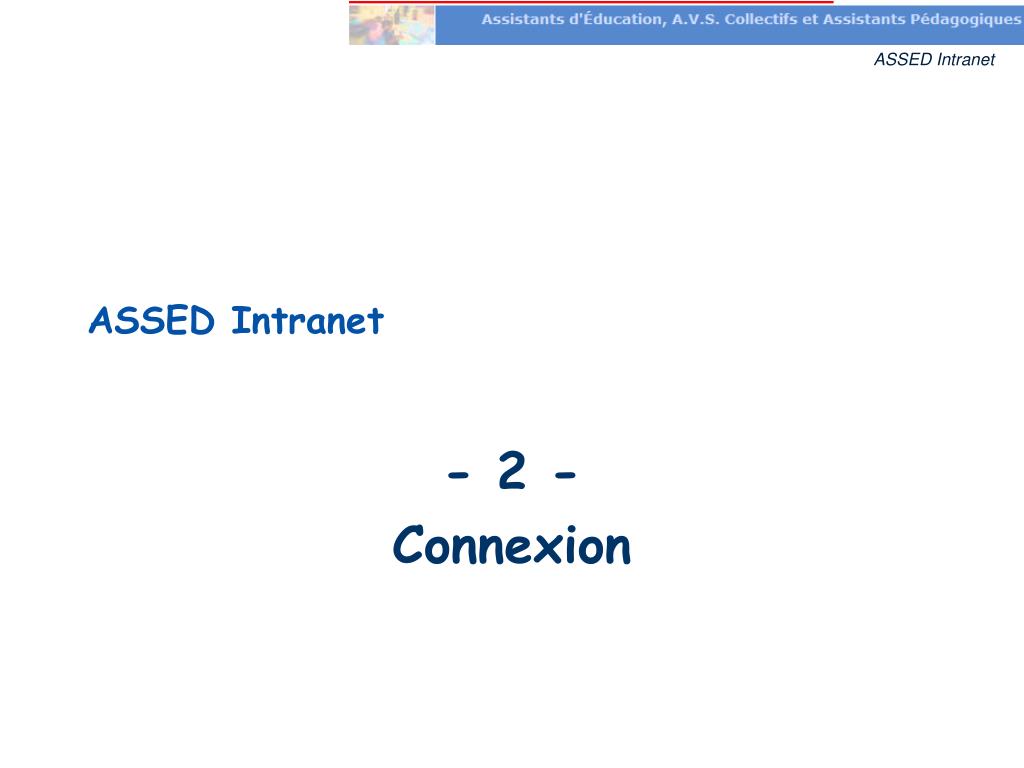 Assistants d'Éducation, A.V.S. Collectifs et Assistants Pédagogiques

ASSED Intranet

ASSED Intranet

- 2 -

Connexion